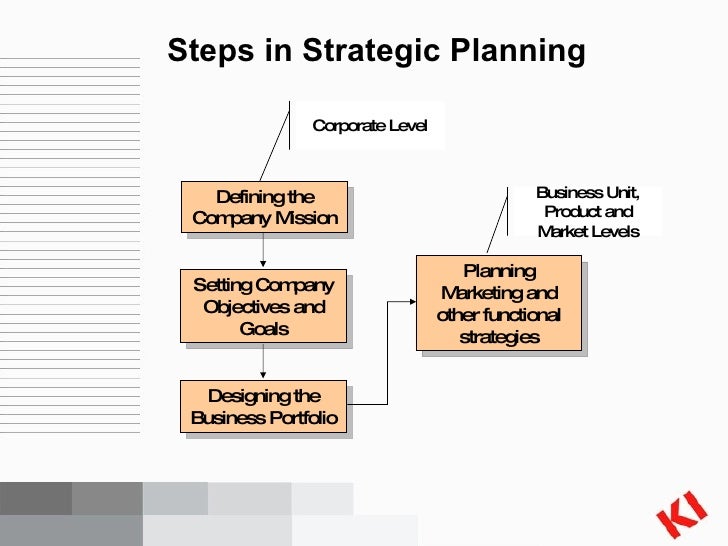 Steps in Strategic Planning

Corporate Level

Defining the Company Mission

Setting Company Objectives and Goals

Designing the Business Portfolio

Business Unit, Product and Market Levels

Planning Marketing and other functional strategies

KI